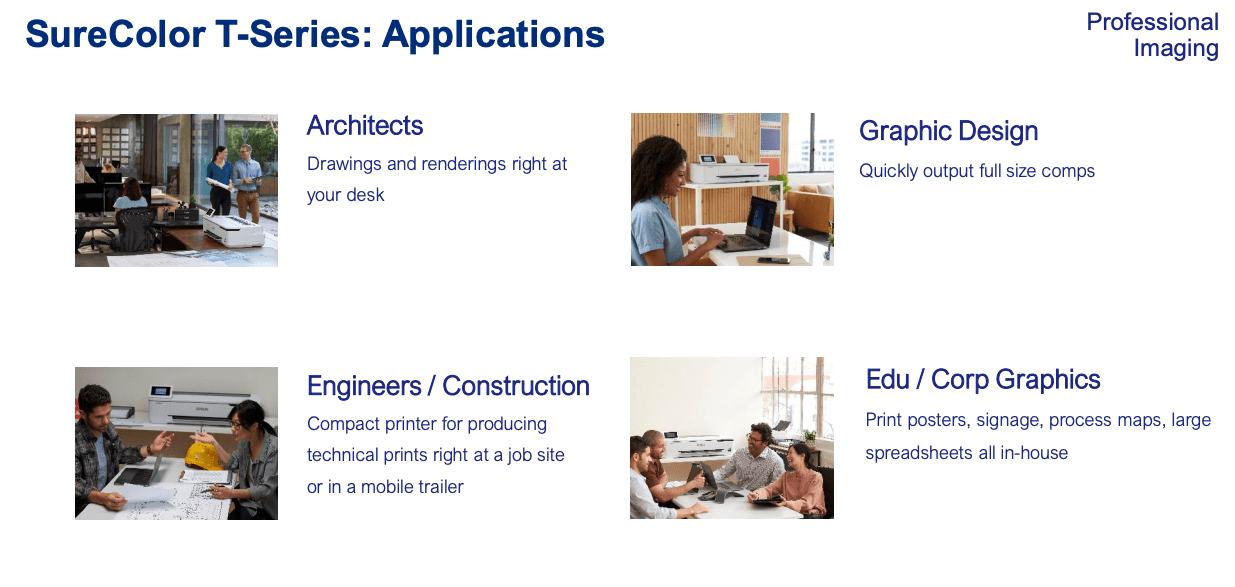 SureColor T-Series: Applications

Professional Imaging

Architects
Drawings and renderings right at your desk

Graphic Design
Quickly output full size comps

Engineers / Construction
Compact printer for producing technical prints right at a job site or in a mobile trailer

Edu / Corp Graphics
Print posters, signage, process maps, large spreadsheets all in-house